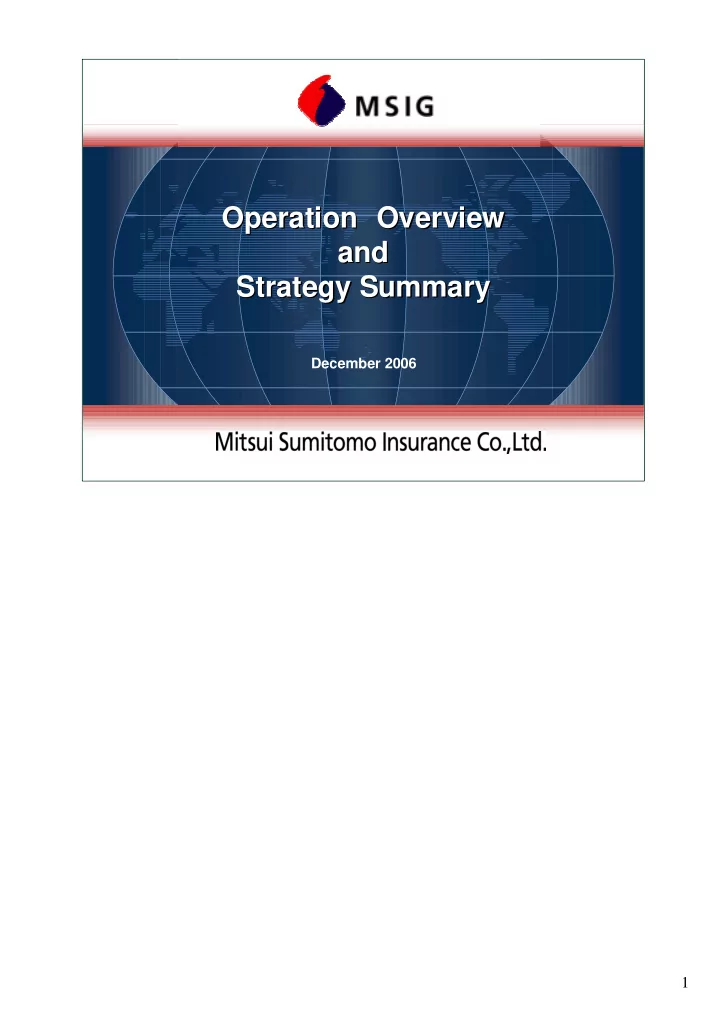 MSIG

Operation Overview
and
Strategy Summary

December 2006

Mitsui Sumitomo Insurance Co.,Ltd.

1